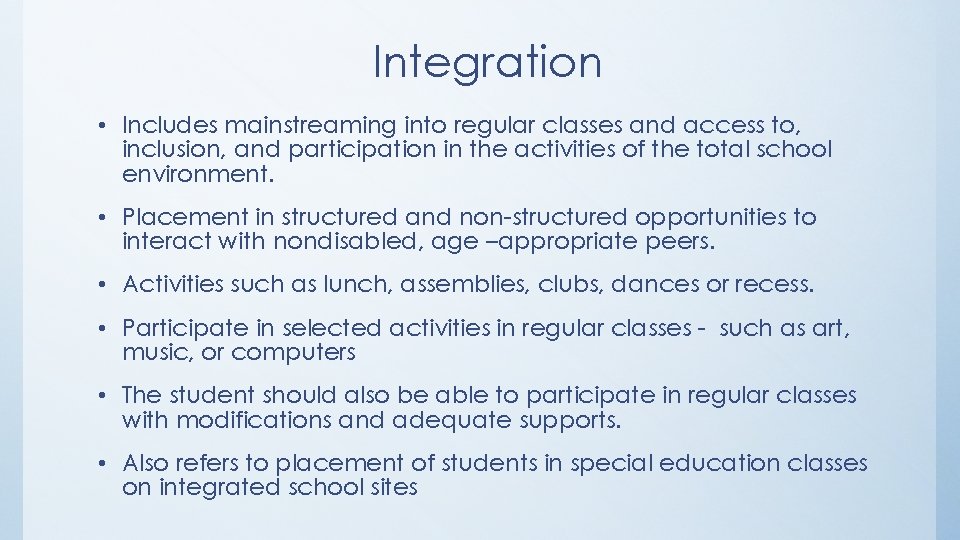 Integration

• Includes mainstreaming into regular classes and access to, inclusion, and participation in the activities of the total school environment.

• Placement in structured and non-structured opportunities to interact with nondisabled, age –appropriate peers.

• Activities such as lunch, assemblies, clubs, dances or recess.

• Participate in selected activities in regular classes - such as art, music, or computers

• The student should also be able to participate in regular classes with modifications and adequate supports.

• Also refers to placement of students in special education classes on integrated school sites